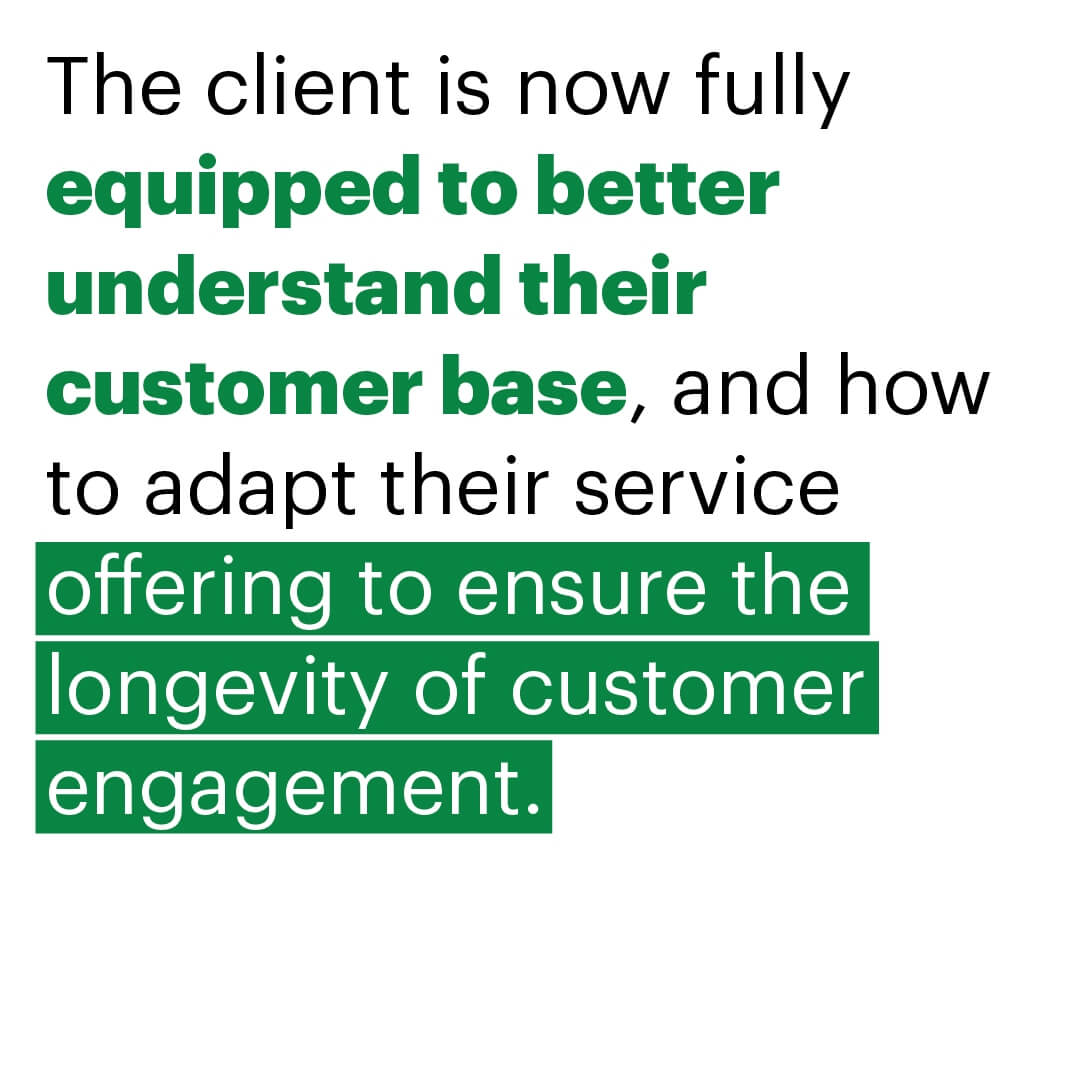 The client is now fully equipped to better understand their customer base, and how to adapt their service offering to ensure the longevity of customer engagement.